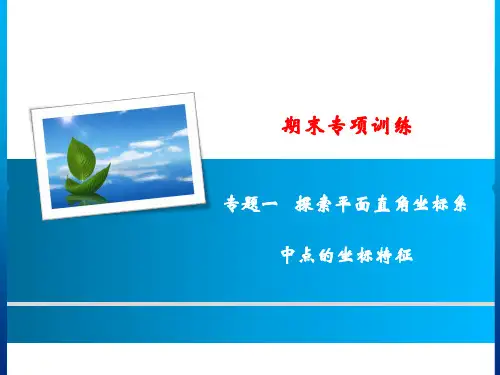 期末专项训练

专题一　探索平面直角坐标系

中点的坐标特征